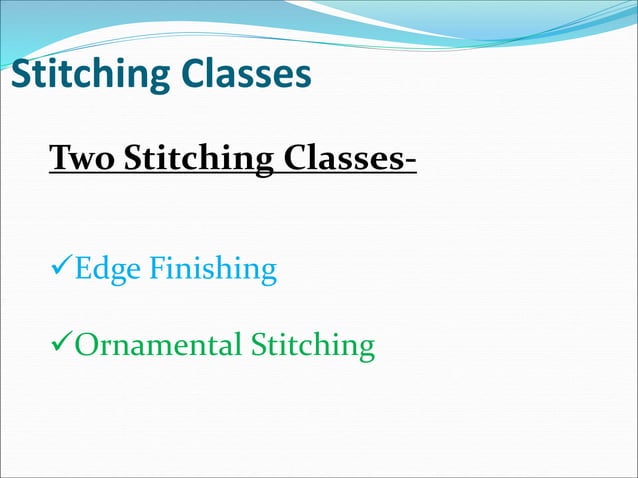 Stitching Classes

Two Stitching Classes-

✓Edge Finishing

✓Ornamental Stitching